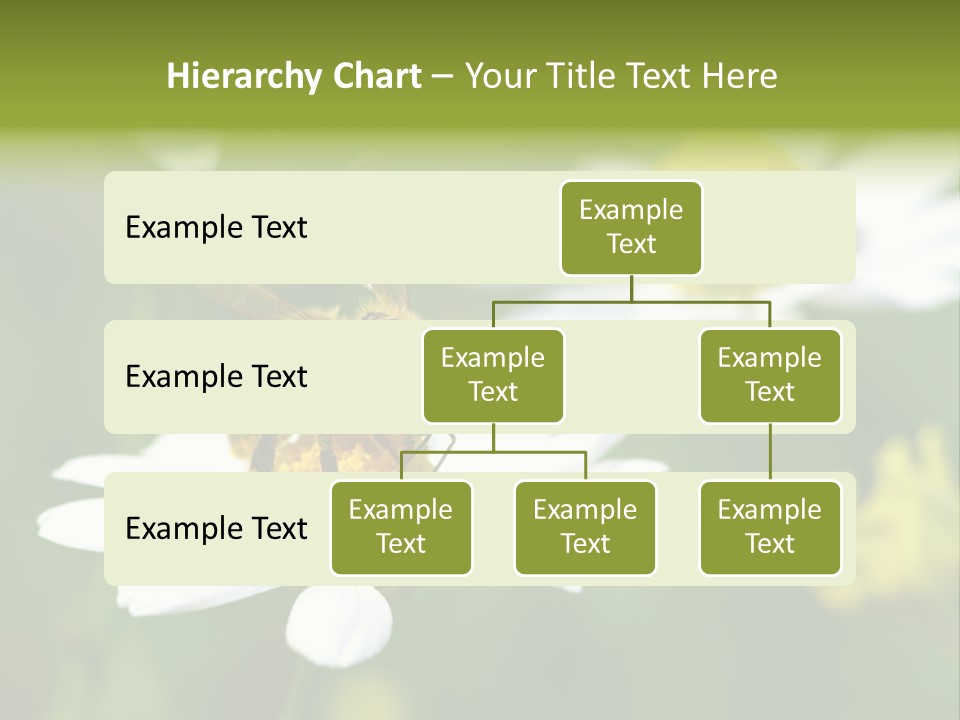 Hierarchy Chart – Your Title Text Here

Example Text

Example Text

Example Text

Example Text

Example Text

Example Text

Example Text

Example Text

Example Text